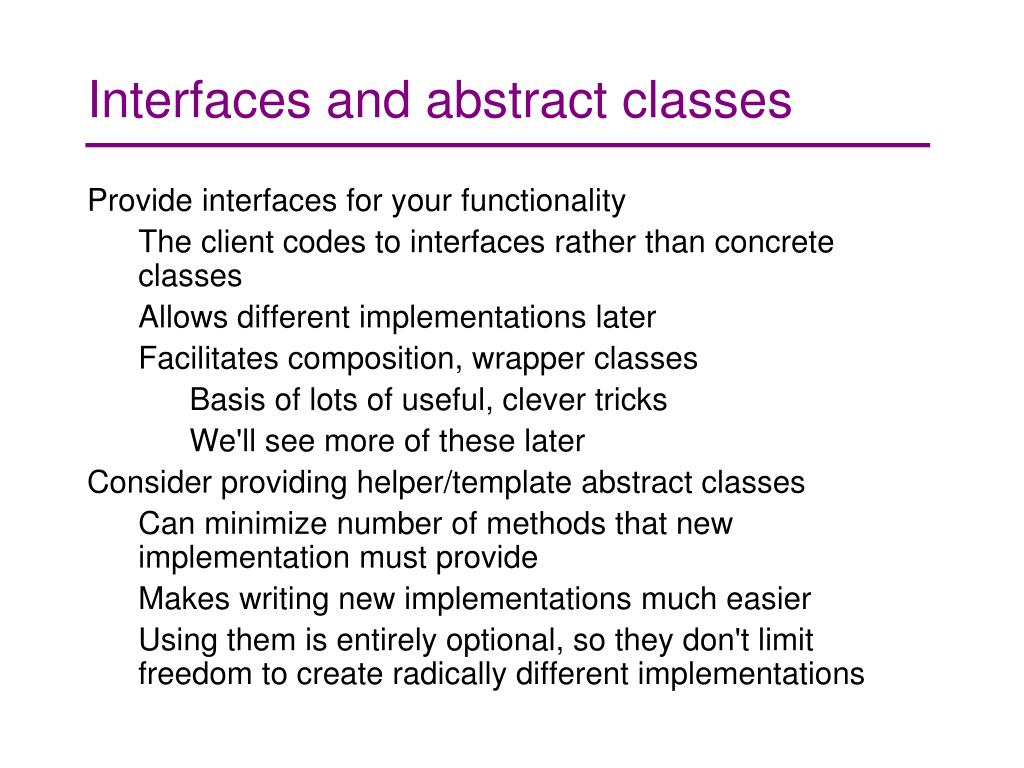 Interfaces and abstract classes

Provide interfaces for your functionality

The client codes to interfaces rather than concrete classes

Allows different implementations later

Facilitates composition, wrapper classes

Basis of lots of useful, clever tricks

We'll see more of these later

Consider providing helper/template abstract classes

Can minimize number of methods that new implementation must provide

Makes writing new implementations much easier

Using them is entirely optional, so they don't limit freedom to create radically different implementations